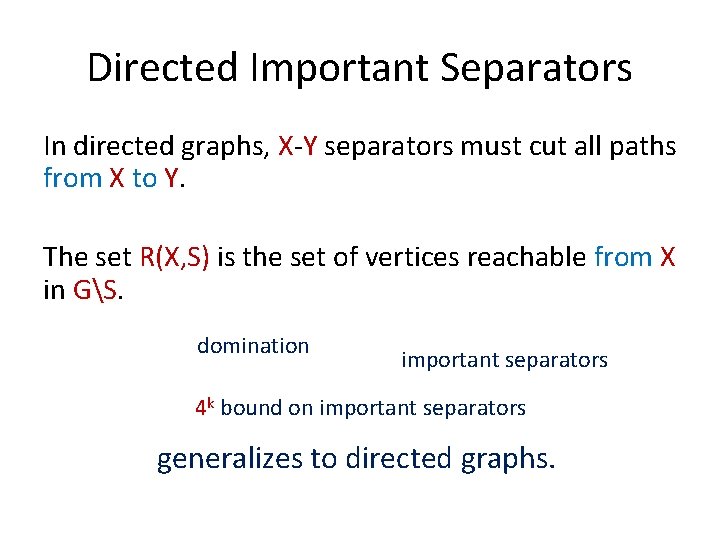 Directed Important Separators

In directed graphs, X-Y separators must cut all paths from X to Y.

The set R(X,S) is the set of vertices reachable from X in G\S.

domination

important separators

$4^k$ bound on important separators

generalizes to directed graphs.